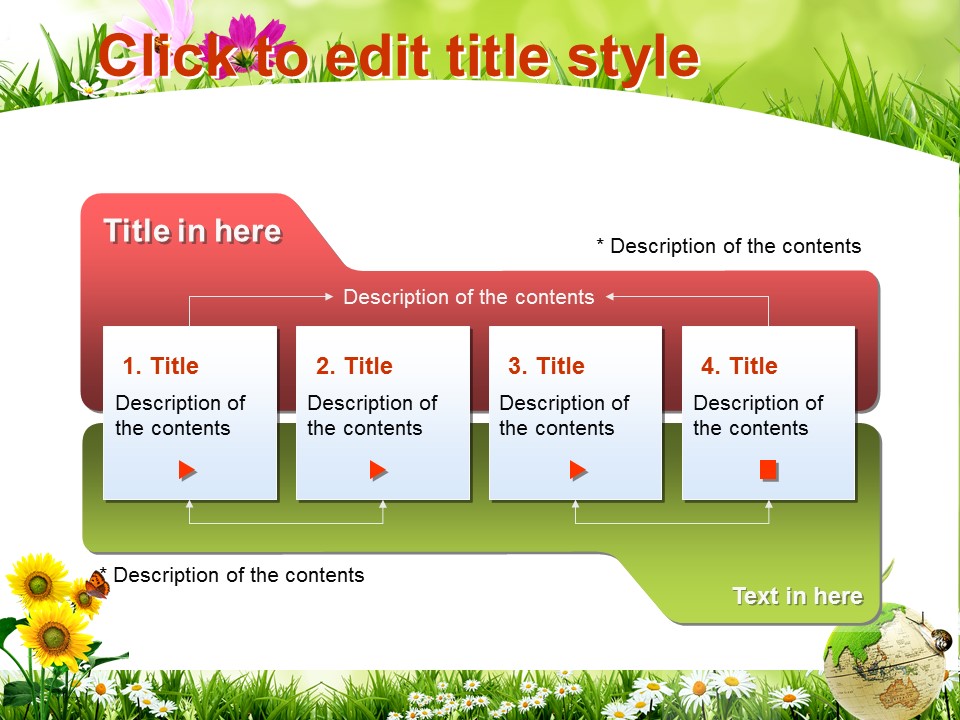 Click to edit title style

Title in here

* Description of the contents

Description of the contents

1. Title
Description of the contents

2. Title
Description of the contents

3. Title
Description of the contents

4. Title
Description of the contents

* Description of the contents

Text in here